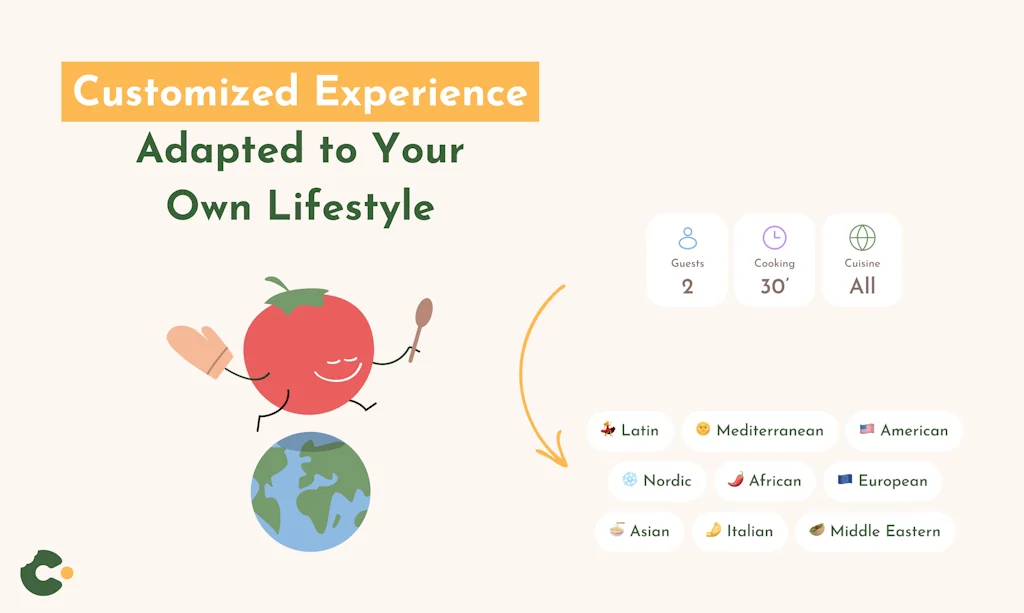 Customized Experience
Adapted to Your Own Lifestyle

Guests
2

Cooking
30'

Cuisine
All

Latin
Mediterranean
American
Nordic
African
European
Asian
Italian
Middle Eastern